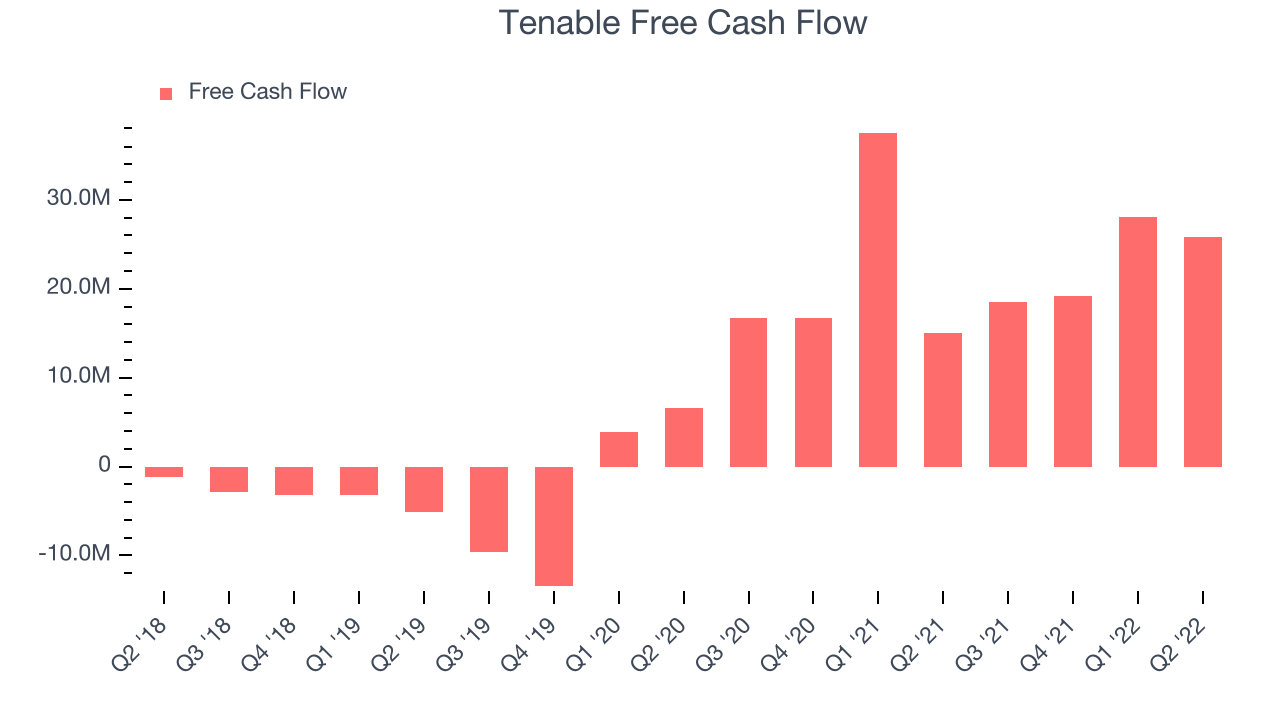 Tenable Free Cash Flow

Free Cash Flow

30.0M
20.0M
10.0M
0
-10.0M

Q2 '18
Q3 '18
Q4 '18
Q1 '19
Q2 '19
Q3 '19
Q4 '19
Q1 '20
Q2 '20
Q3 '20
Q4 '20
Q1 '21
Q2 '21
Q3 '21
Q4 '21
Q1 '22
Q2 '22